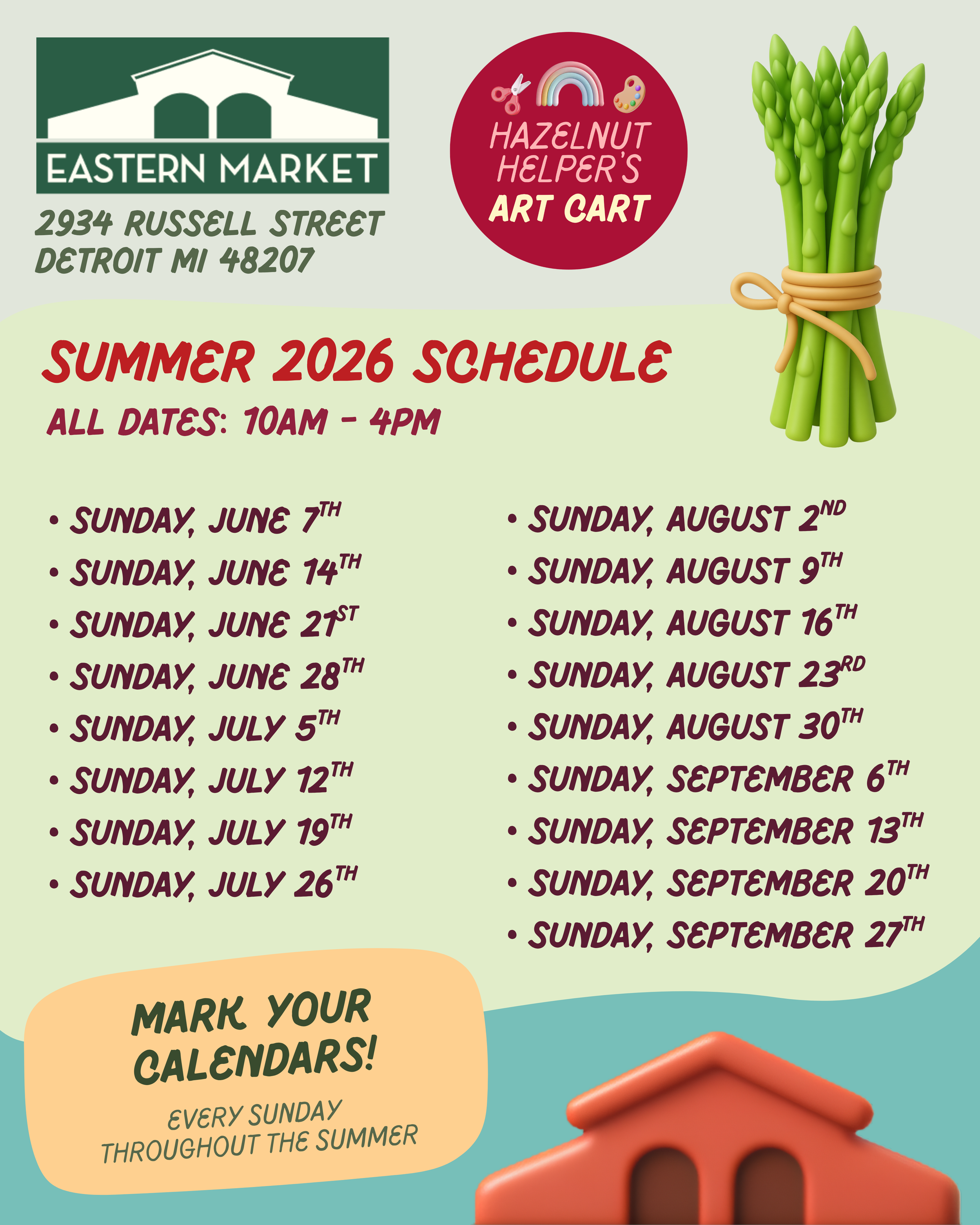 EASTERN MARKET

2934 RUSSELL STREET
DETROIT MI 48207

HAZELNUT HELPER'S ART CART

SUMMER 2026 SCHEDULE

ALL DATES: 10AM - 4PM

• SUNDAY, JUNE 7TH
• SUNDAY, JUNE 14TH
• SUNDAY, JUNE 21ST
• SUNDAY, JUNE 28TH
• SUNDAY, JULY 5TH
• SUNDAY, JULY 12TH
• SUNDAY, JULY 19TH
• SUNDAY, JULY 26TH

• SUNDAY, AUGUST 2ND
• SUNDAY, AUGUST 9TH
• SUNDAY, AUGUST 16TH
• SUNDAY, AUGUST 23RD
• SUNDAY, AUGUST 30TH
• SUNDAY, SEPTEMBER 6TH
• SUNDAY, SEPTEMBER 13TH
• SUNDAY, SEPTEMBER 20TH
• SUNDAY, SEPTEMBER 27TH

MARK YOUR CALENDARS!

EVERY SUNDAY THROUGHOUT THE SUMMER